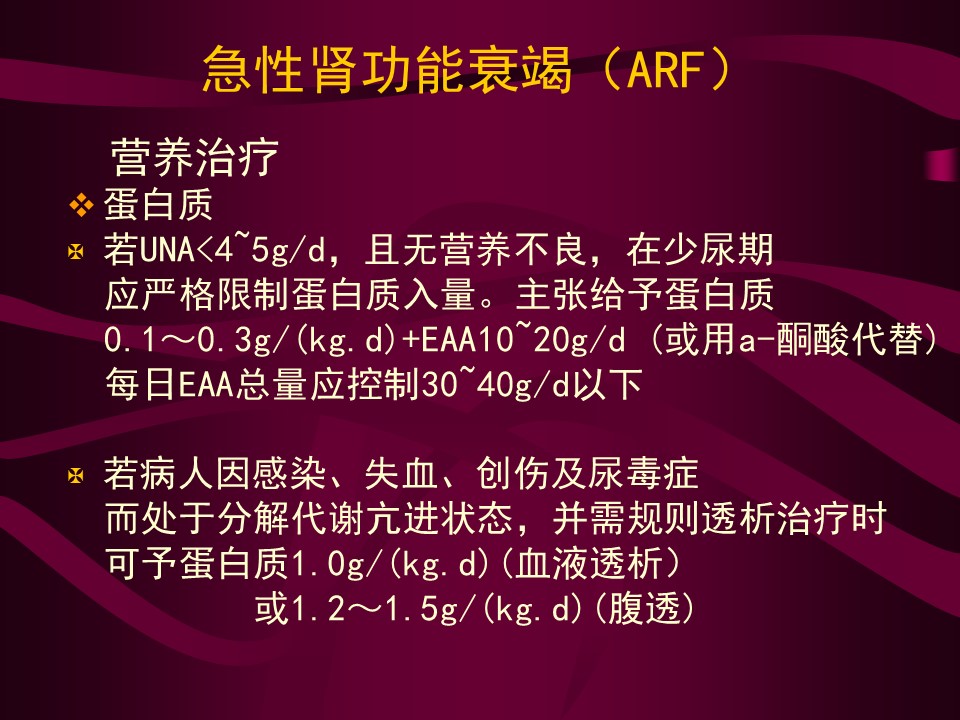 急性肾功能衰竭（ARF）

营养治疗

❖ 蛋白质

若UNA<4~5g/d，且无营养不良，在少尿期应严格限制蛋白质入量。主张给予蛋白质0.1～0.3g/(kg.d)+EAA10~20g/d（或用a-酮酸代替）每日EAA总量应控制30~40g/d以下

若病人因感染、失血、创伤及尿毒症而处于分解代谢亢进状态，并需规则透析治疗时可予蛋白质1.0g/(kg.d)(血液透析)
或1.2～1.5g/(kg.d)(腹透)